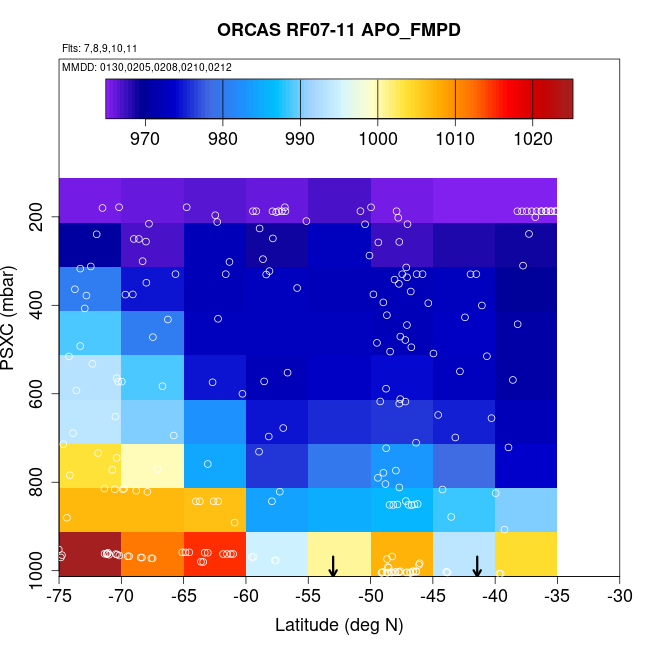 ORCAS RF07-11 APO_FMPD

Flts: 7,8,9,10,11

MMDD: 0130,0205,0208,0210,0212

970 980 990 1000 1010 1020

PSXC (mbar)

200
400
600
800
1000

-75 -70 -65 -60 -55 -50 -45 -40 -35 -30

Latitude (deg N)